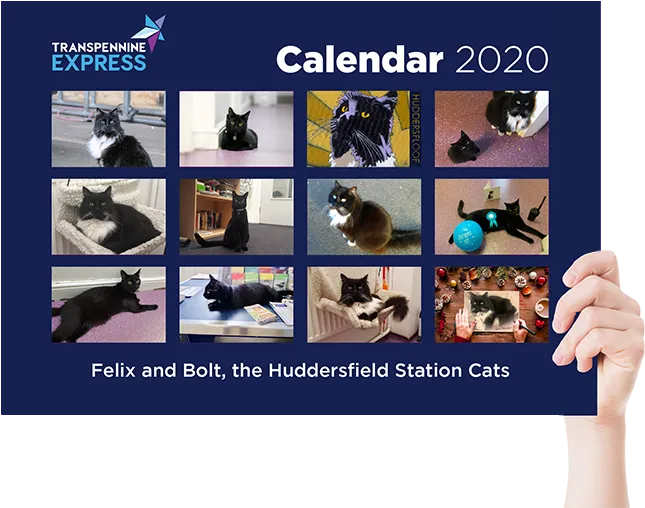 TRANSPENNINE EXPRESS

Calendar 2020

HUDDERSFLOOF

Felix and Bolt, the Huddersfield Station Cats